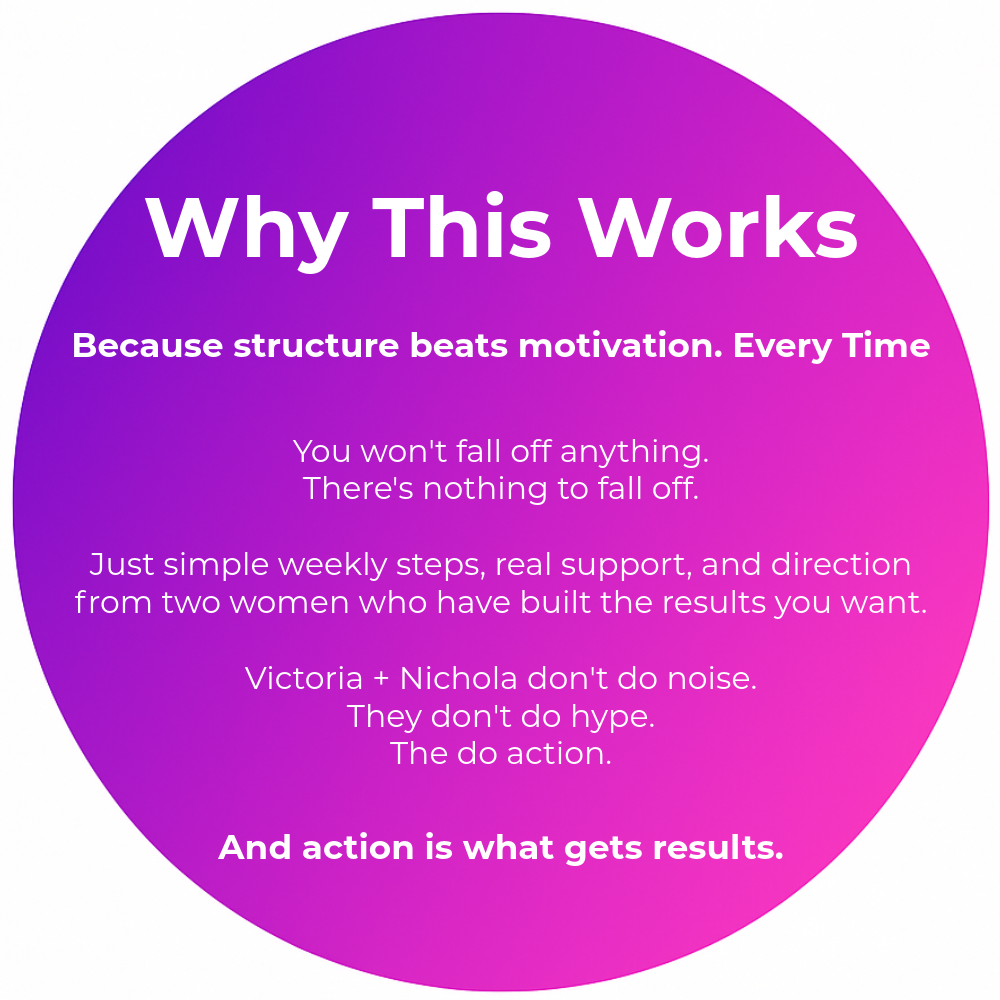 Why This Works

Because structure beats motivation. Every Time

You won't fall off anything.
There's nothing to fall off.

Just simple weekly steps, real support, and direction from two women who have built the results you want.

Victoria + Nichola don't do noise.
They don't do hype.
The do action.

And action is what gets results.